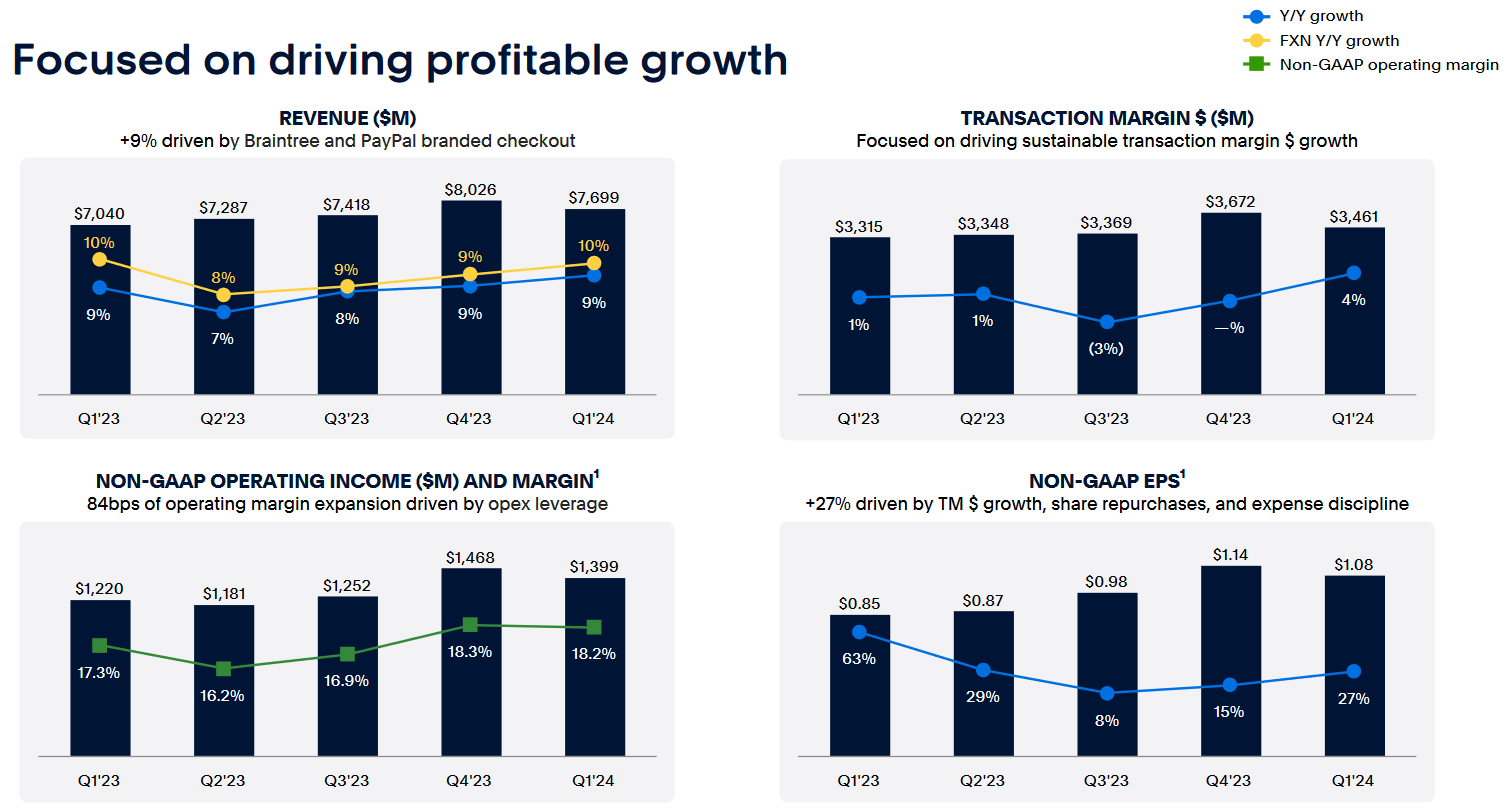 Focused on driving profitable growth

Y/Y growth
FXN Y/Y growth
Non-GAAP operating margin

REVENUE ($M)
+9% driven by Braintree and PayPal branded checkout

$7,040 $7,287 $7,418 $8,026 $7,699
10% 8% 9% 9% 10%
9% 7% 8% 9% 9%
Q1'23 Q2'23 Q3'23 Q4'23 Q1'24

TRANSACTION MARGIN $ ($M)
Focused on driving sustainable transaction margin $ growth

$3,315 $3,348 $3,369 $3,672 $3,461
1% 1% (3%) —% 4%
Q1'23 Q2'23 Q3'23 Q4'23 Q1'24

NON-GAAP OPERATING INCOME ($M) AND MARGIN$^1$
84bps of operating margin expansion driven by opex leverage

$1,220 $1,181 $1,252 $1,468 $1,399
17.3% 16.2% 16.9% 18.3% 18.2%
Q1'23 Q2'23 Q3'23 Q4'23 Q1'24

NON-GAAP EPS$^1$
+27% driven by TM $ growth, share repurchases, and expense discipline

$0.85 $0.87 $0.98 $1.14 $1.08
63% 29% 8% 15% 27%
Q1'23 Q2'23 Q3'23 Q4'23 Q1'24